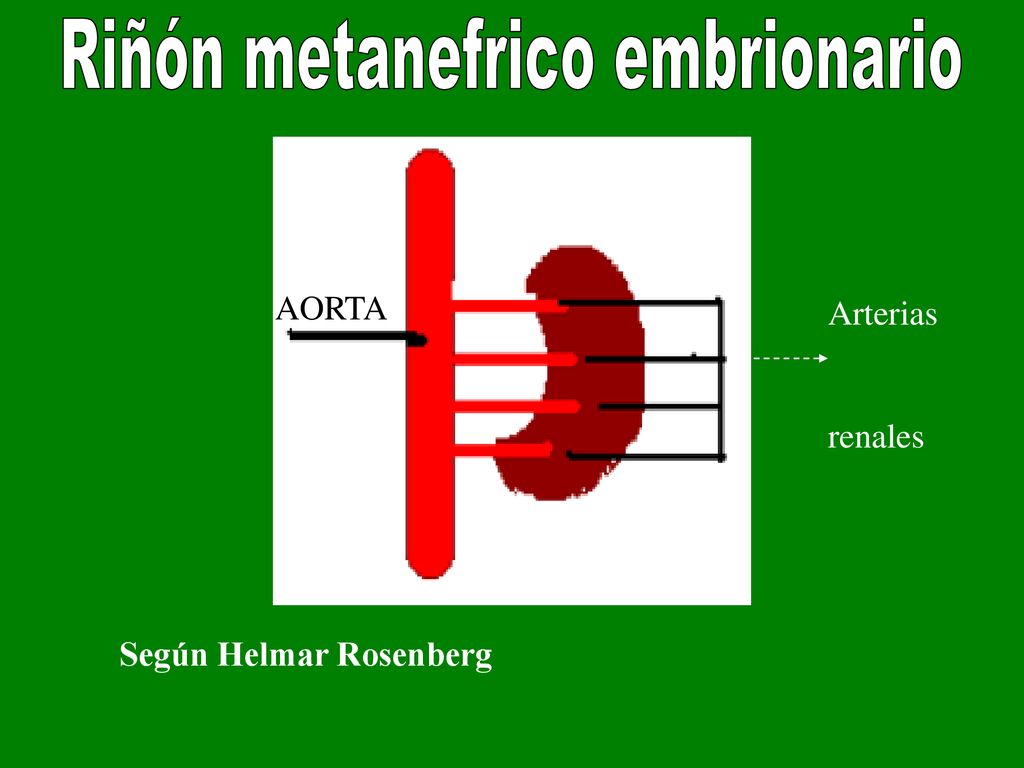 Riñón metanefrico embrionario

AORTA

Arterias

renales

Según Helmar Rosenberg